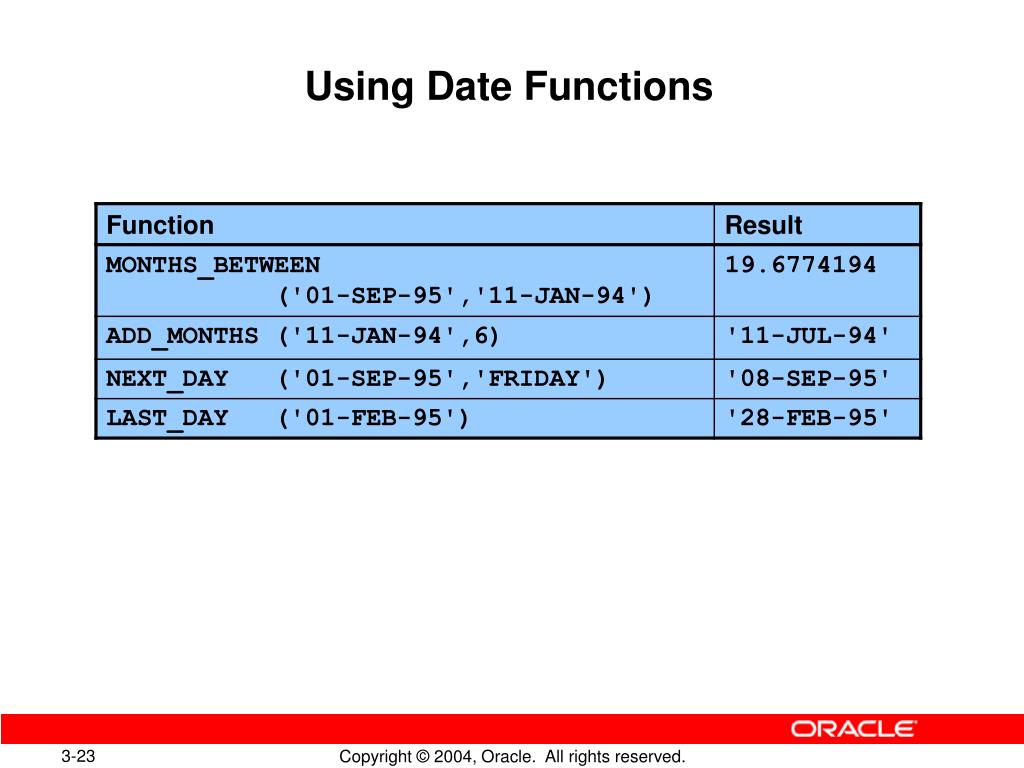 Using Date Functions

| Function | Result |
|---|---|
| MONTHS_BETWEEN ('01-SEP-95','11-JAN-94') | 19.6774194 |
| ADD_MONTHS ('11-JAN-94',6) | '11-JUL-94' |
| NEXT_DAY ('01-SEP-95','FRIDAY') | '08-SEP-95' |
| LAST_DAY ('01-FEB-95') | '28-FEB-95' |

ORACLE

3-23

Copyright © 2004, Oracle. All rights reserved.